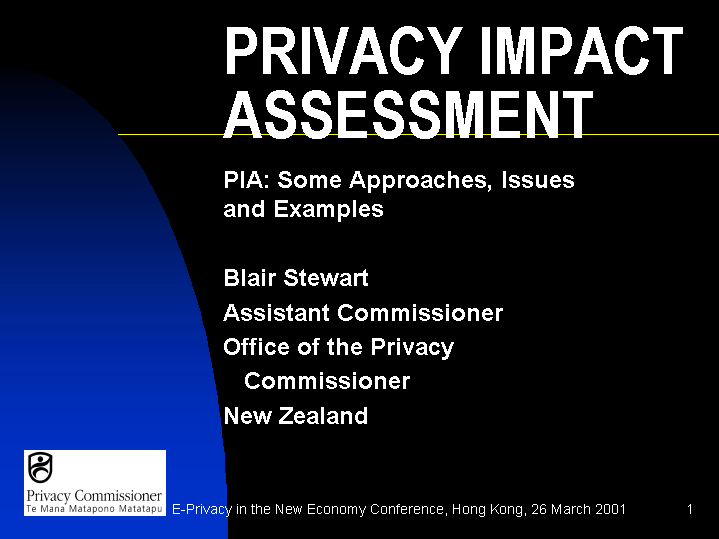 PRIVACY IMPACT ASSESSMENT

PIA: Some Approaches, Issues and Examples

Blair Stewart

Assistant Commissioner

Office of the Privacy Commissioner

New Zealand

Privacy Commissioner
Te Mana Matapono Matatapu

E-Privacy in the New Economy Conference, Hong Kong, 26 March 2001

1